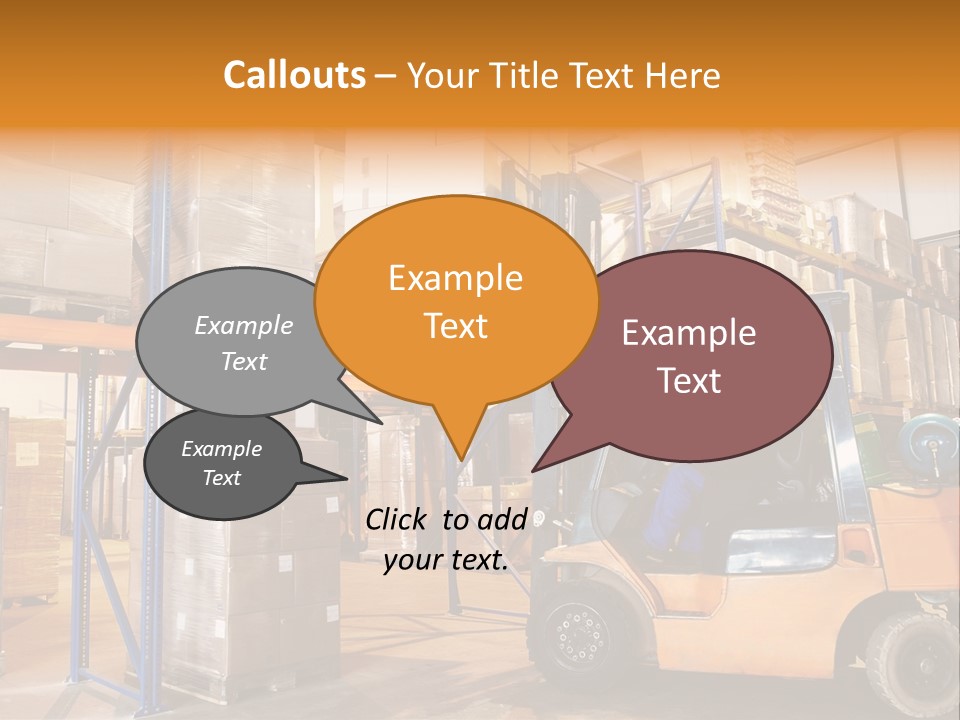 Callouts – Your Title Text Here

Example Text

Example Text

Example Text

Example Text

Click to add your text.